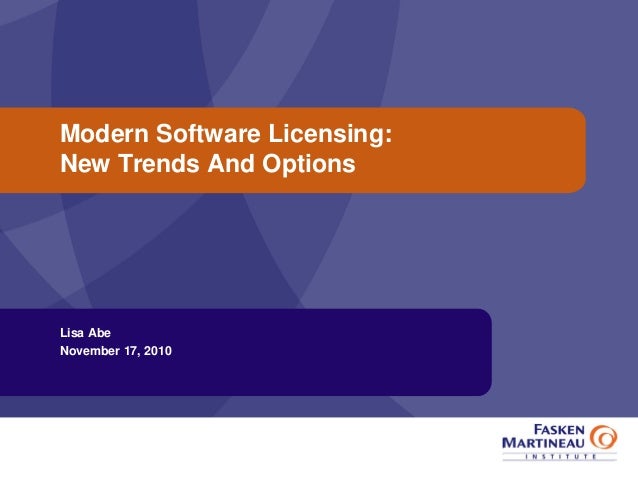 Modern Software Licensing:
New Trends And Options

Lisa Abe
November 17, 2010

FASKEN
MARTINEAU
INSTITUTE